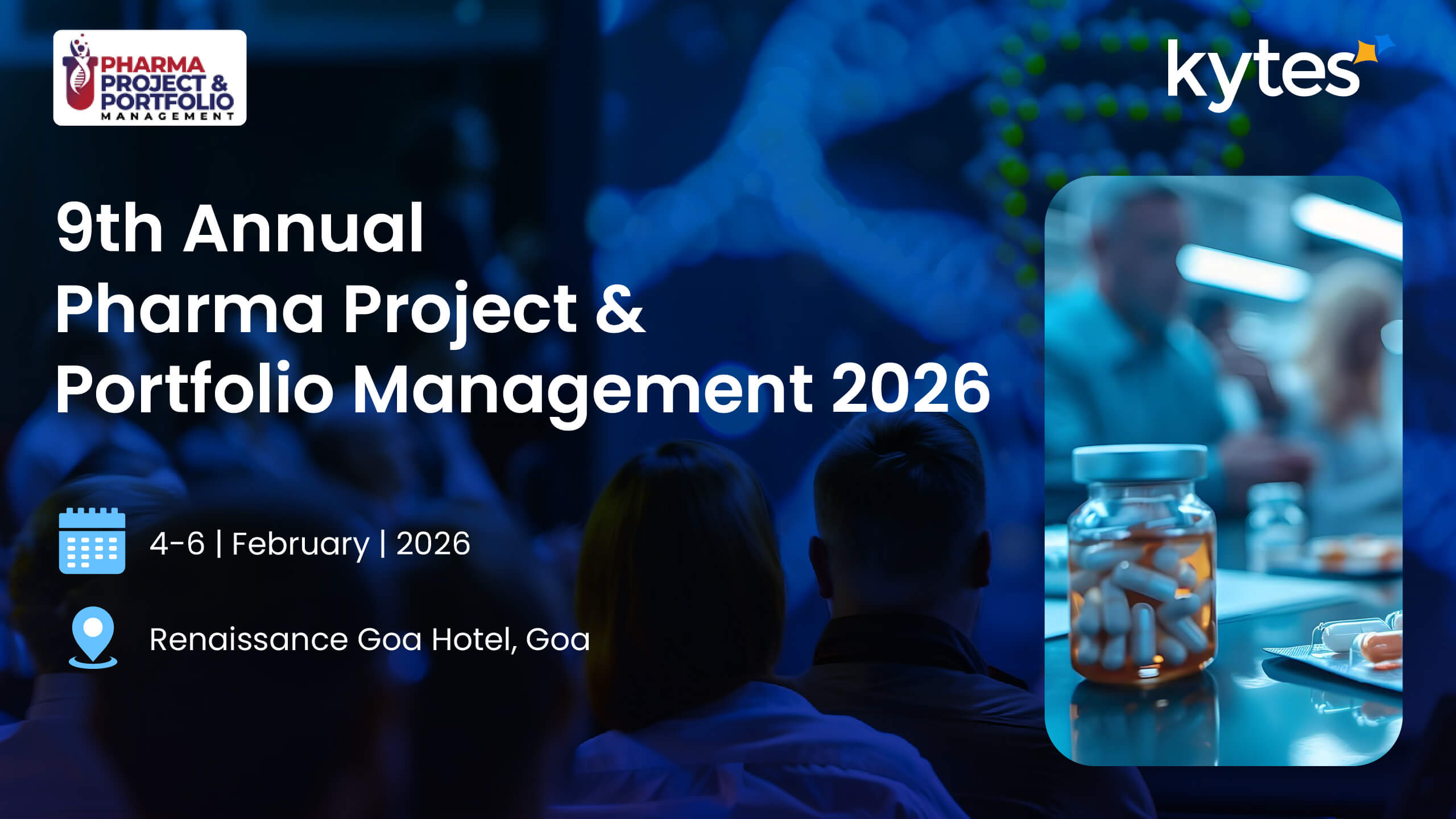 PHARMA PROJECT & PORTFOLIO MANAGEMENT

kytes

9th Annual
Pharma Project &
Portfolio Management 2026

4-6 | February | 2026

Renaissance Goa Hotel, Goa